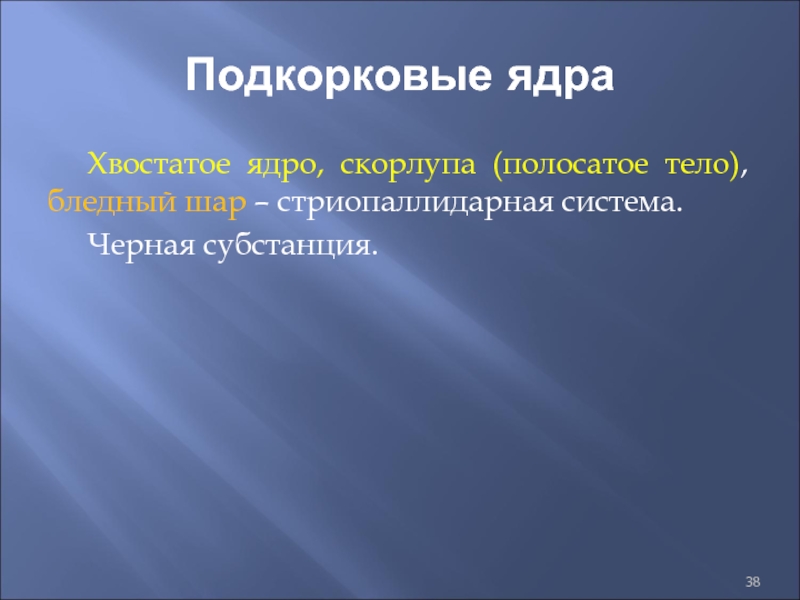 Подкорковые ядра

Хвостатое ядро, скорлупа (полосатое тело), бледный шар – стриопаллидарная система.

Черная субстанция.

38